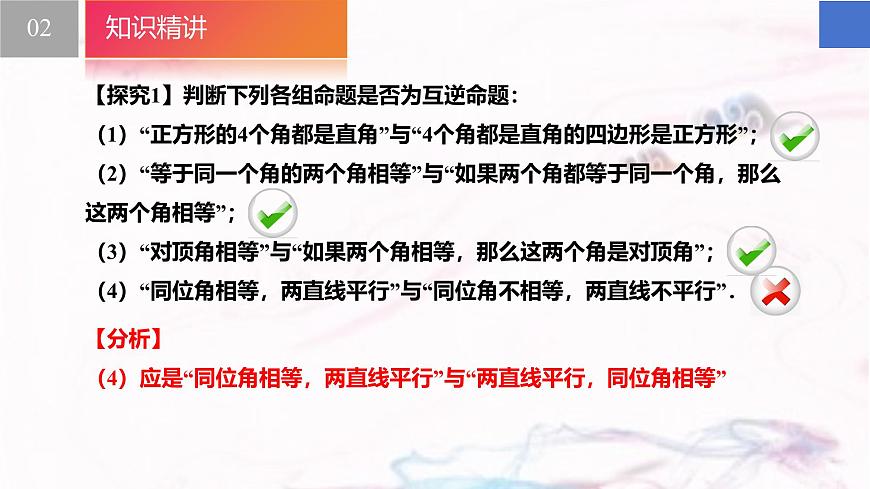 02 知识精讲

【探究1】判断下列各组命题是否为互逆命题：

（1）“正方形的4个角都是直角”与“4个角都是直角的四边形是正方形”；

（2）“等于同一个角的两个角相等”与“如果两个角都等于同一个角，那么这两个角相等”；

（3）“对顶角相等”与“如果两个角相等，那么这两个角是对顶角”；

（4）“同位角相等，两直线平行”与“同位角不相等，两直线不平行”.

【分析】

（4）应是“同位角相等，两直线平行”与“两直线平行，同位角相等”